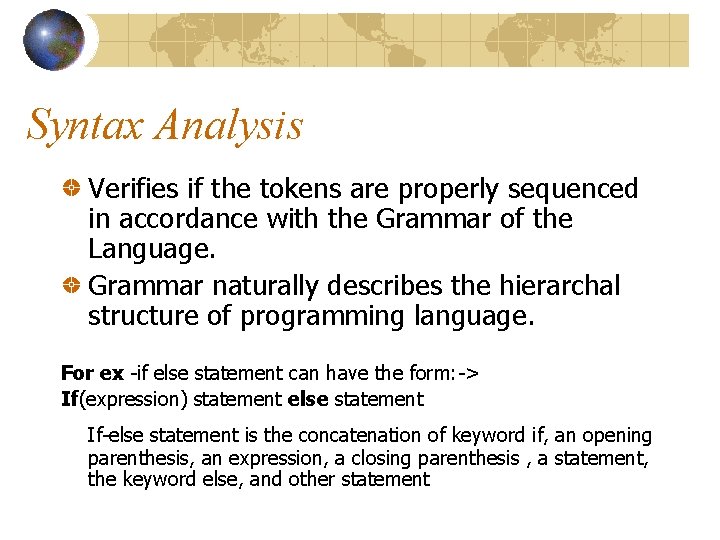 Syntax Analysis

• Verifies if the tokens are properly sequenced in accordance with the Grammar of the Language.

• Grammar naturally describes the hierarchal structure of programming language.

For ex -if else statement can have the form:->
If(expression) statement else statement

If-else statement is the concatenation of keyword if, an opening parenthesis, an expression, a closing parenthesis , a statement, the keyword else, and other statement